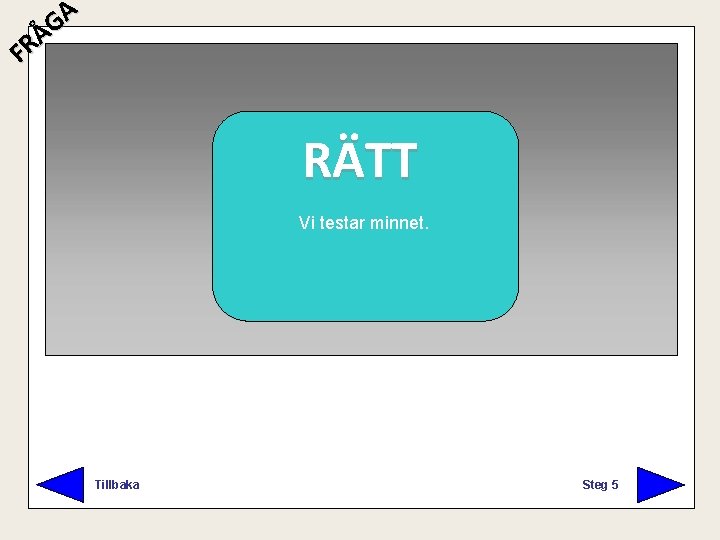 FRÅGA

RÄTT

Vi testar minnet.

Tillbaka

Steg 5